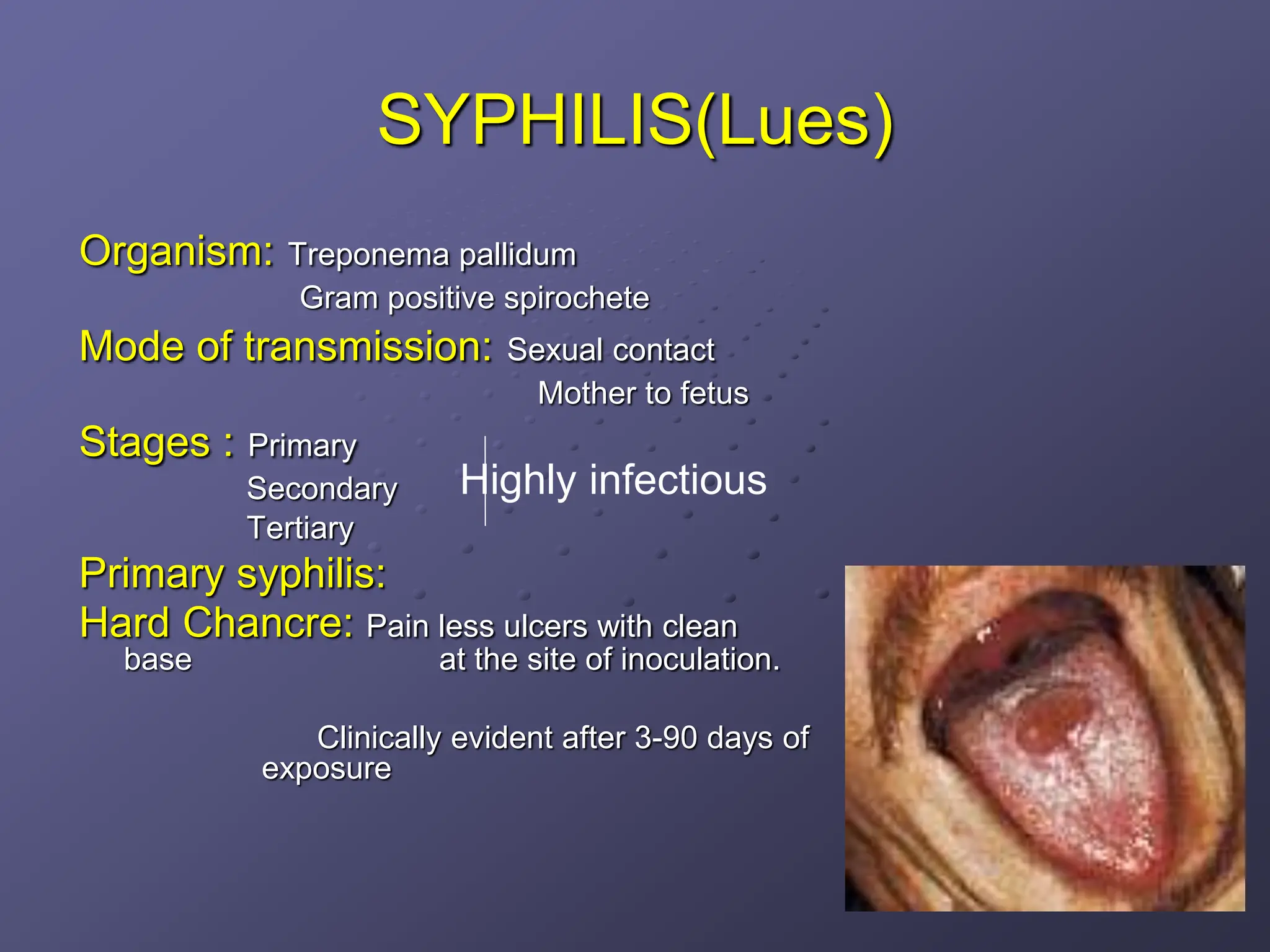 SYPHILIS(Lues)

Organism: Treponema pallidum
Gram positive spirochete

Mode of transmission: Sexual contact
Mother to fetus

Stages : Primary
Secondary
Tertiary

Highly infectious

Primary syphilis:

Hard Chancre: Pain less ulcers with clean base at the site of inoculation.

Clinically evident after 3-90 days of exposure